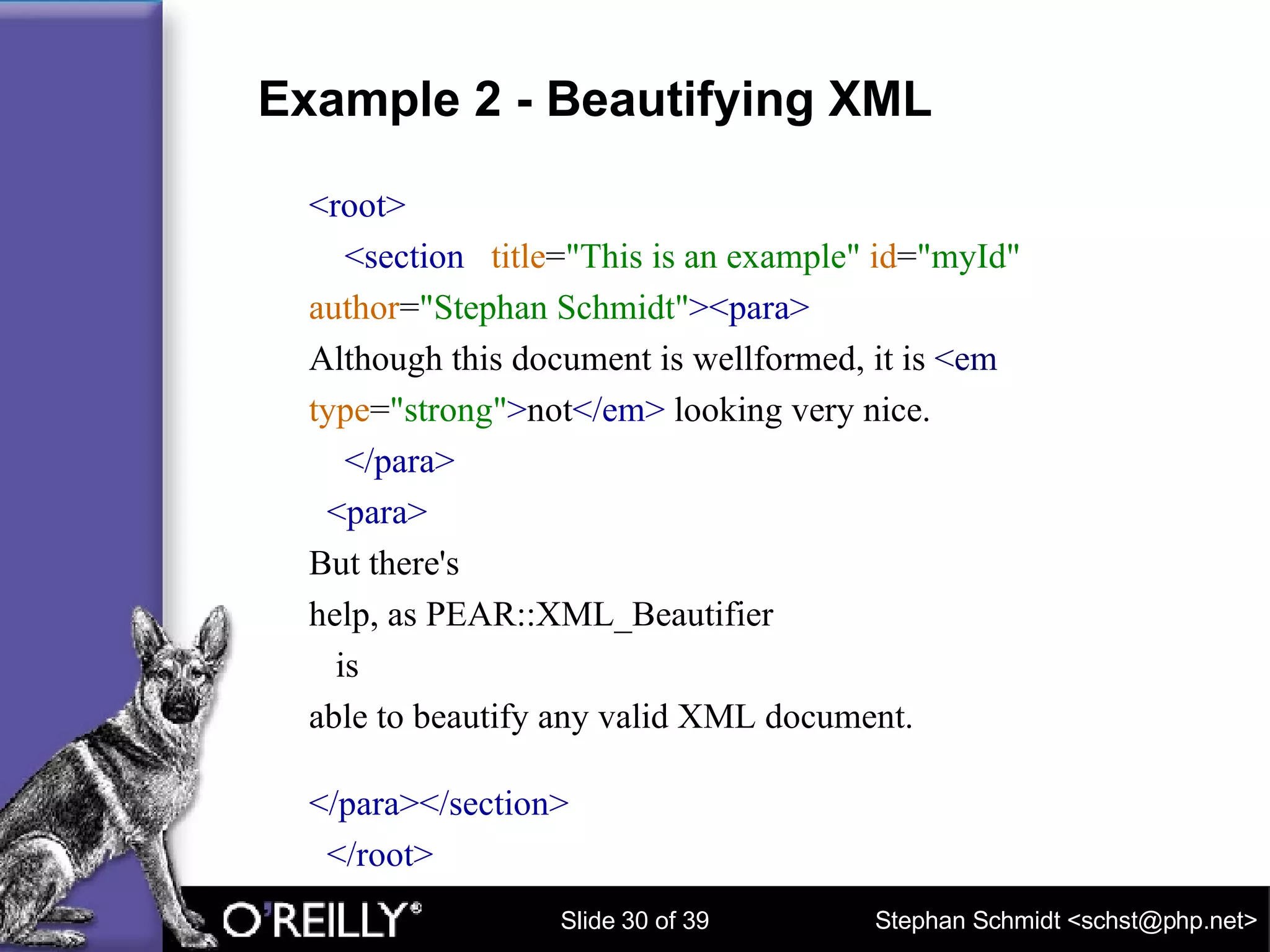 Example 2 - Beautifying XML

<root>
<section title="This is an example" id="myId" author="Stephan Schmidt"><para>
Although this document is wellformed, it is <em type="strong">not</em> looking very nice.
</para>
<para>
But there's
help, as PEAR::XML_Beautifier
is
able to beautify any valid XML document.

</para></section>
</root>

O'REILLY®

Slide 30 of 39

Stephan Schmidt <schst@php.net>